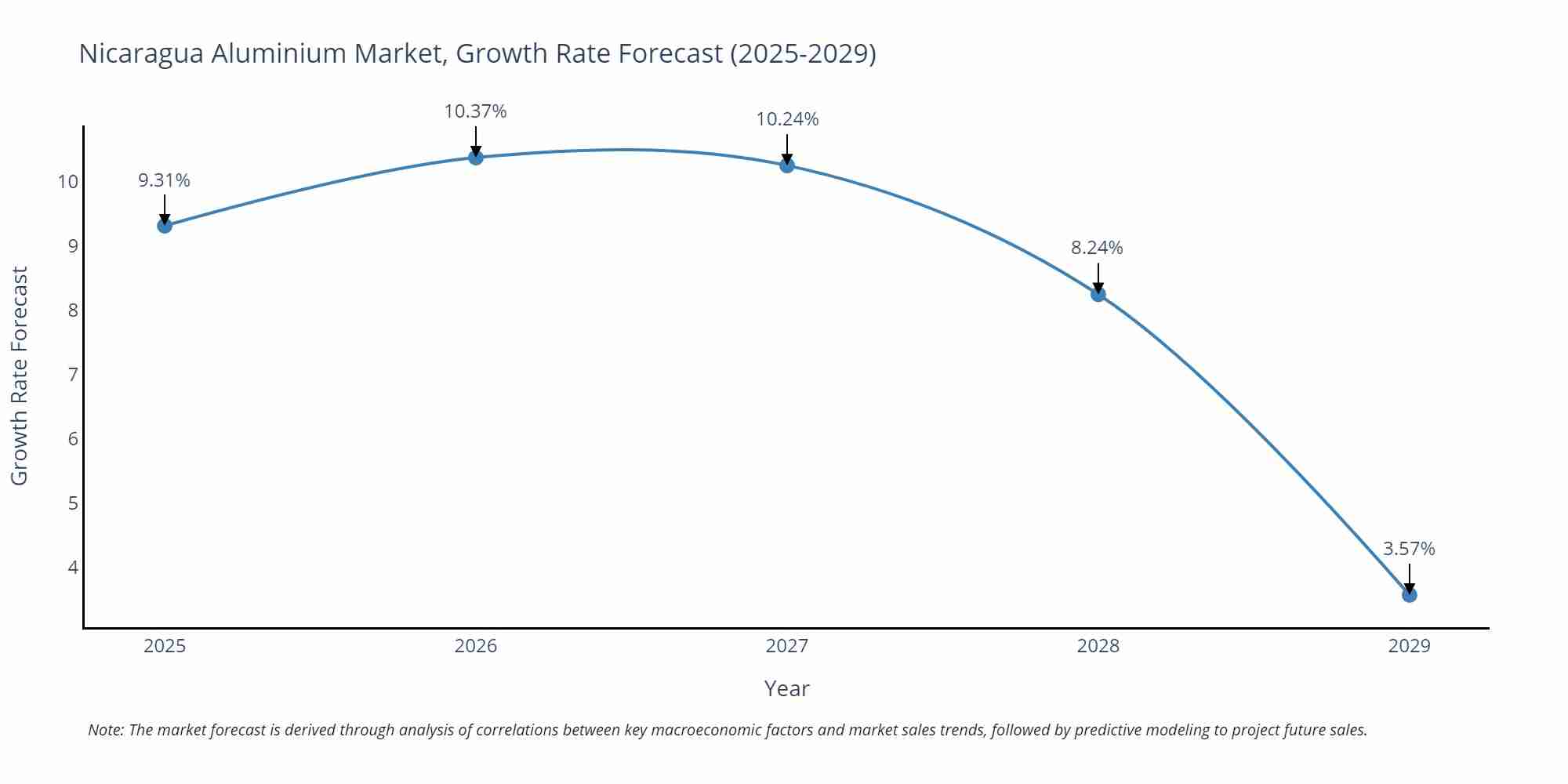 Nicaragua Aluminium Market, Growth Rate Forecast (2025-2029)

Growth Rate Forecast

10
9
8
7
6
5
4

9.31%
10.37%
10.24%
8.24%
3.57%

2025
2026
2027
2028
2029

Year

Note: The market forecast is derived through analysis of correlations between key macroeconomic factors and market sales trends, followed by predictive modeling to project future sales.